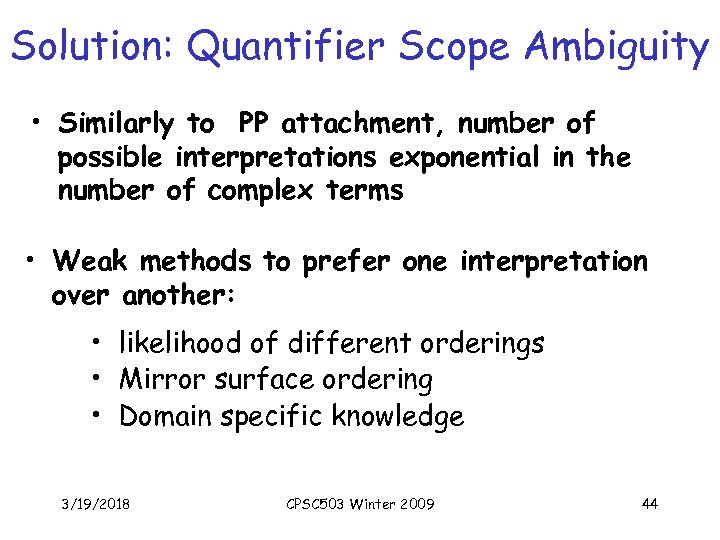 Solution: Quantifier Scope Ambiguity

• Similarly to PP attachment, number of possible interpretations exponential in the number of complex terms

• Weak methods to prefer one interpretation over another:

• likelihood of different orderings
• Mirror surface ordering
• Domain specific knowledge

3/19/2018 CPSC503 Winter 2009 44